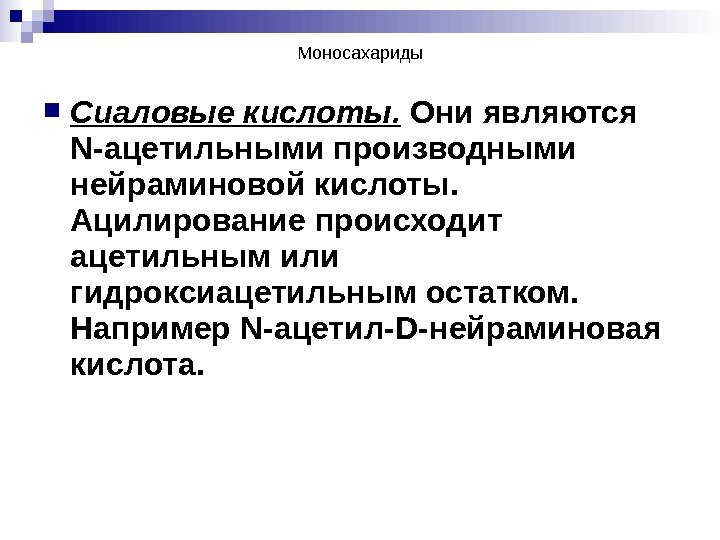 Моносахариды

Сиаловые кислоты. Они являются N-ацетильными производными нейраминовой кислоты. Ацилирование происходит ацетильным или гидроксиацетильным остатком. Например N-ацетил-D-нейраминовая кислота.